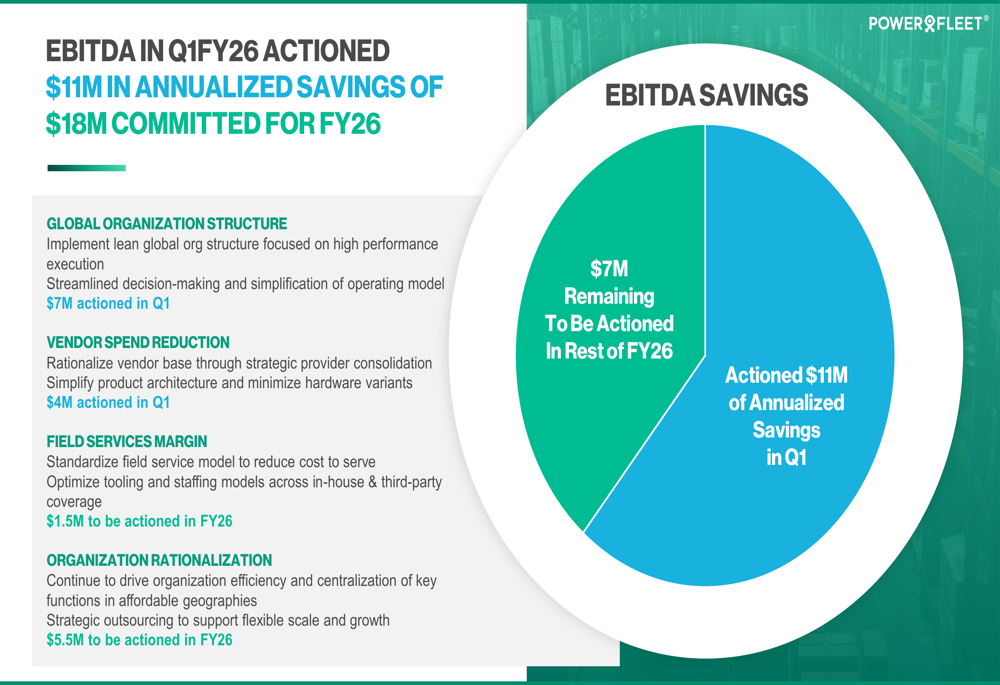 POWERFLEET®

EBITDA IN Q1FY26 ACTIONED
$11M IN ANNUALIZED SAVINGS OF
$18M COMMITTED FOR FY26

GLOBAL ORGANIZATION STRUCTURE
Implement lean global org structure focused on high performance execution
Streamlined decision-making and simplification of operating model
$7M actioned in Q1

VENDOR SPEND REDUCTION
Rationalize vendor base through strategic provider consolidation
Simplify product architecture and minimize hardware variants
$4M actioned in Q1

FIELD SERVICES MARGIN
Standardize field service model to reduce cost to serve
Optimize tooling and staffing models across in-house & third-party coverage
$1.5M to be actioned in FY26

ORGANIZATION RATIONALIZATION
Continue to drive organization efficiency and centralization of key functions in affordable geographies
Strategic outsourcing to support flexible scale and growth
$5.5M to be actioned in FY26

EBITDA SAVINGS

$7M Remaining To Be Actioned In Rest of FY26

Actioned $11M of Annualized Savings in Q1